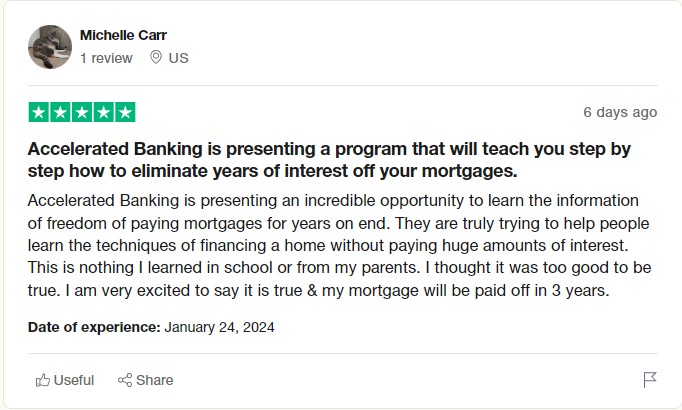 Michelle Carr
1 review US

6 days ago

Accelerated Banking is presenting a program that will teach you step by step how to eliminate years of interest off your mortgages.

Accelerated Banking is presenting an incredible opportunity to learn the information of freedom of paying mortgages for years on end. They are truly trying to help people learn the techniques of financing a home without paying huge amounts of interest. This is nothing I learned in school or from my parents. I thought it was too good to be true. I am very excited to say it is true & my mortgage will be paid off in 3 years.

Date of experience: January 24, 2024

Useful Share